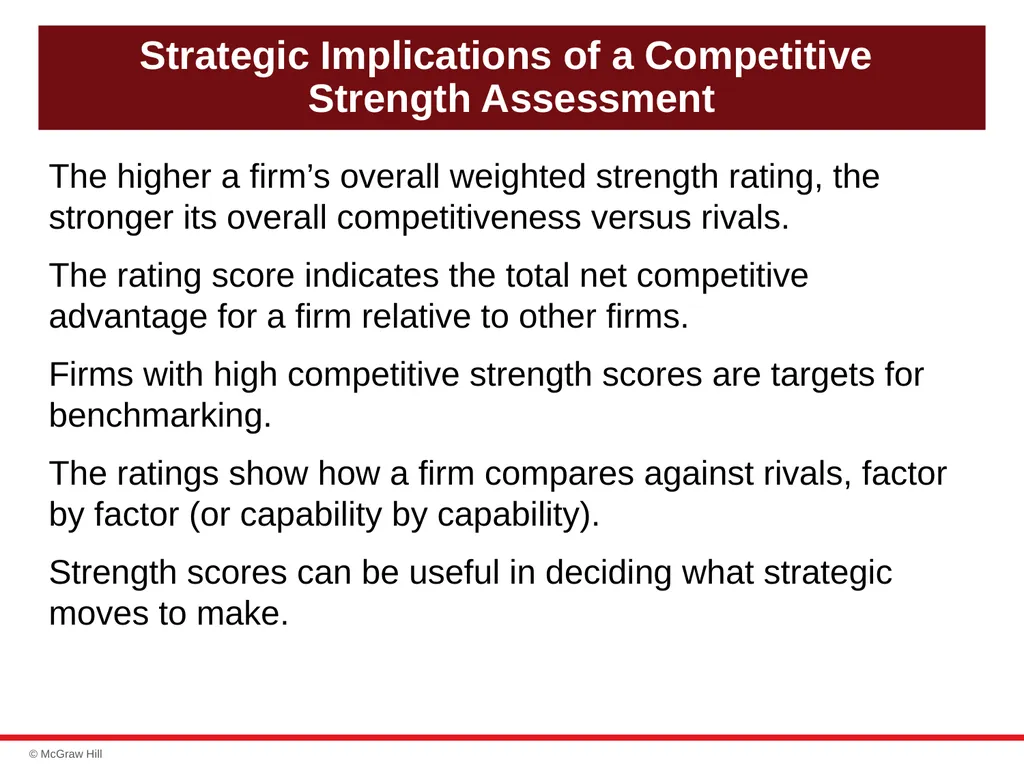 Strategic Implications of a Competitive Strength Assessment

The higher a firm’s overall weighted strength rating, the stronger its overall competitiveness versus rivals.

The rating score indicates the total net competitive advantage for a firm relative to other firms.

Firms with high competitive strength scores are targets for benchmarking.

The ratings show how a firm compares against rivals, factor by factor (or capability by capability).

Strength scores can be useful in deciding what strategic moves to make.

© McGraw Hill